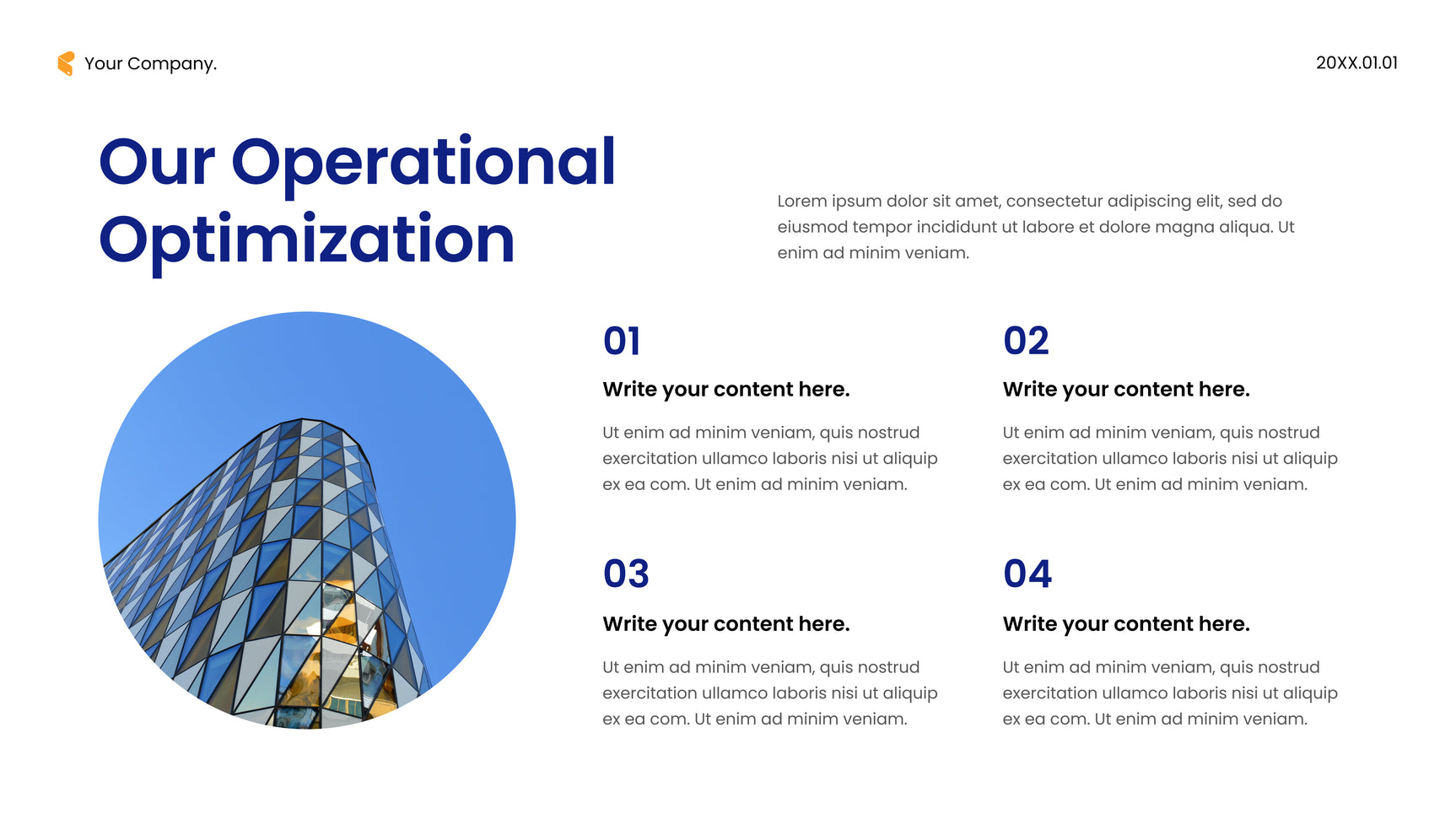 Your Company.

20XX.01.01

Our Operational Optimization

Lorem ipsum dolor sit amet, consectetur adipiscing elit, sed do eiusmod tempor incididunt ut labore et dolore magna aliqua. Ut enim ad minim veniam.

01

Write your content here.

Ut enim ad minim veniam, quis nostrud exercitation ullamco laboris nisi ut aliquip ex ea com. Ut enim ad minim veniam.

02

Write your content here.

Ut enim ad minim veniam, quis nostrud exercitation ullamco laboris nisi ut aliquip ex ea com. Ut enim ad minim veniam.

03

Write your content here.

Ut enim ad minim veniam, quis nostrud exercitation ullamco laboris nisi ut aliquip ex ea com. Ut enim ad minim veniam.

04

Write your content here.

Ut enim ad minim veniam, quis nostrud exercitation ullamco laboris nisi ut aliquip ex ea com. Ut enim ad minim veniam.